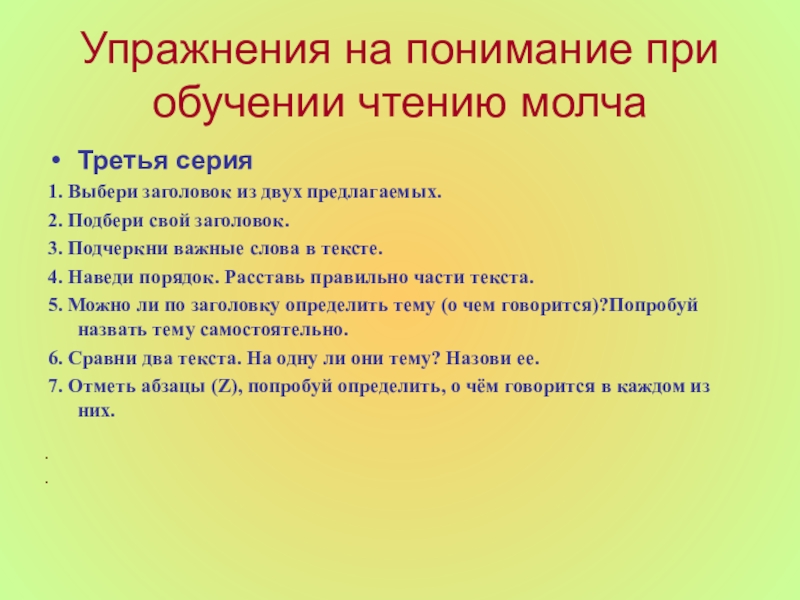 Упражнения на понимание при обучении чтению молча

• Третья серия

1. Выбери заголовок из двух предлагаемых.

2. Подбери свой заголовок.

3. Подчеркни важные слова в тексте.

4. Наведи порядок. Расставь правильно части текста.

5. Можно ли по заголовку определить тему (о чем говорится)?Попробуй назвать тему самостоятельно.

6. Сравни два текста. На одну ли они тему? Назови ее.

7. Отметь абзацы (Z), попробуй определить, о чём говорится в каждом из них.

.

.